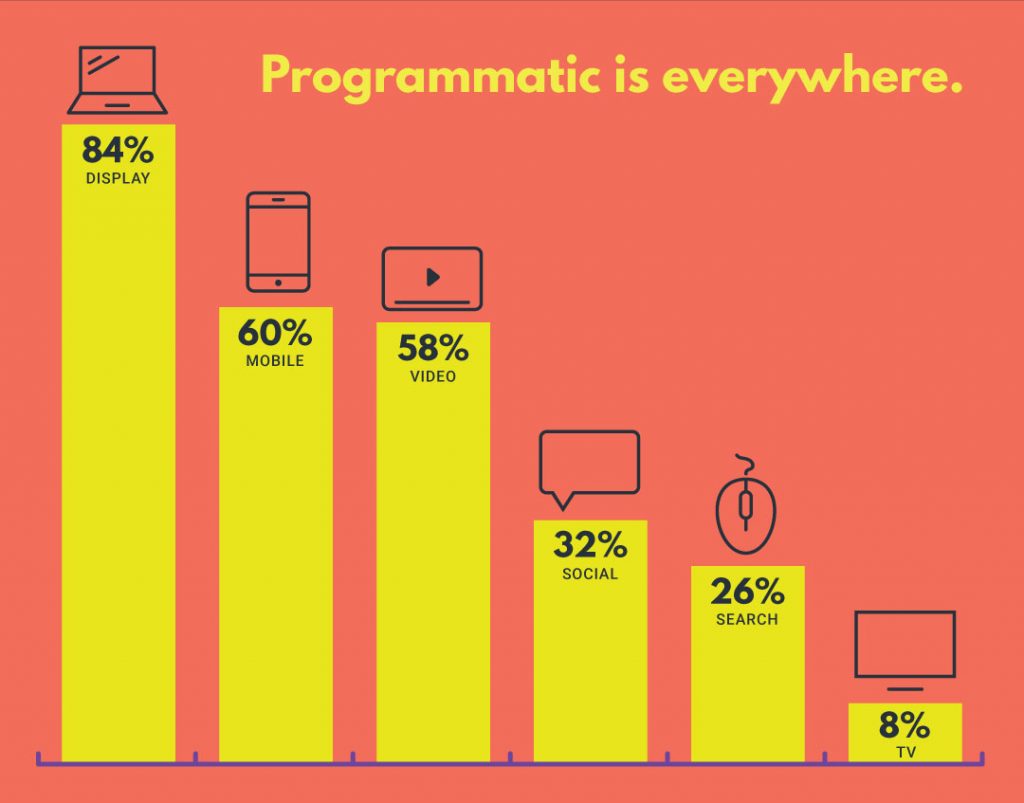 Programmatic is everywhere.

84%
DISPLAY

60%
MOBILE

58%
VIDEO

32%
SOCIAL

26%
SEARCH

8%
TV